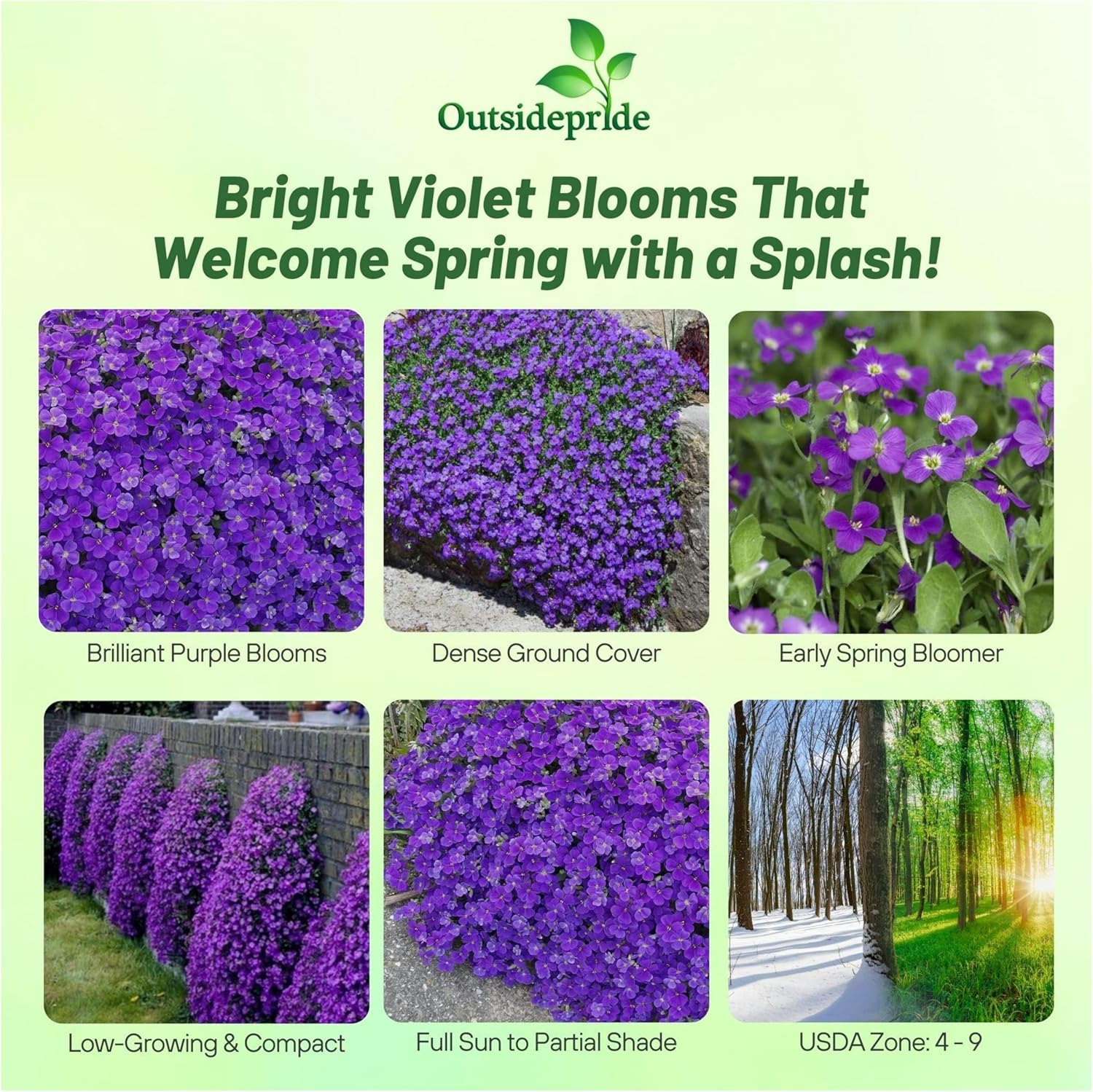 Outsidepride

Bright Violet Blooms That Welcome Spring with a Splash!

Brilliant Purple Blooms

Dense Ground Cover

Early Spring Bloomer

Low-Growing & Compact

Full Sun to Partial Shade

USDA Zone: 4 - 9